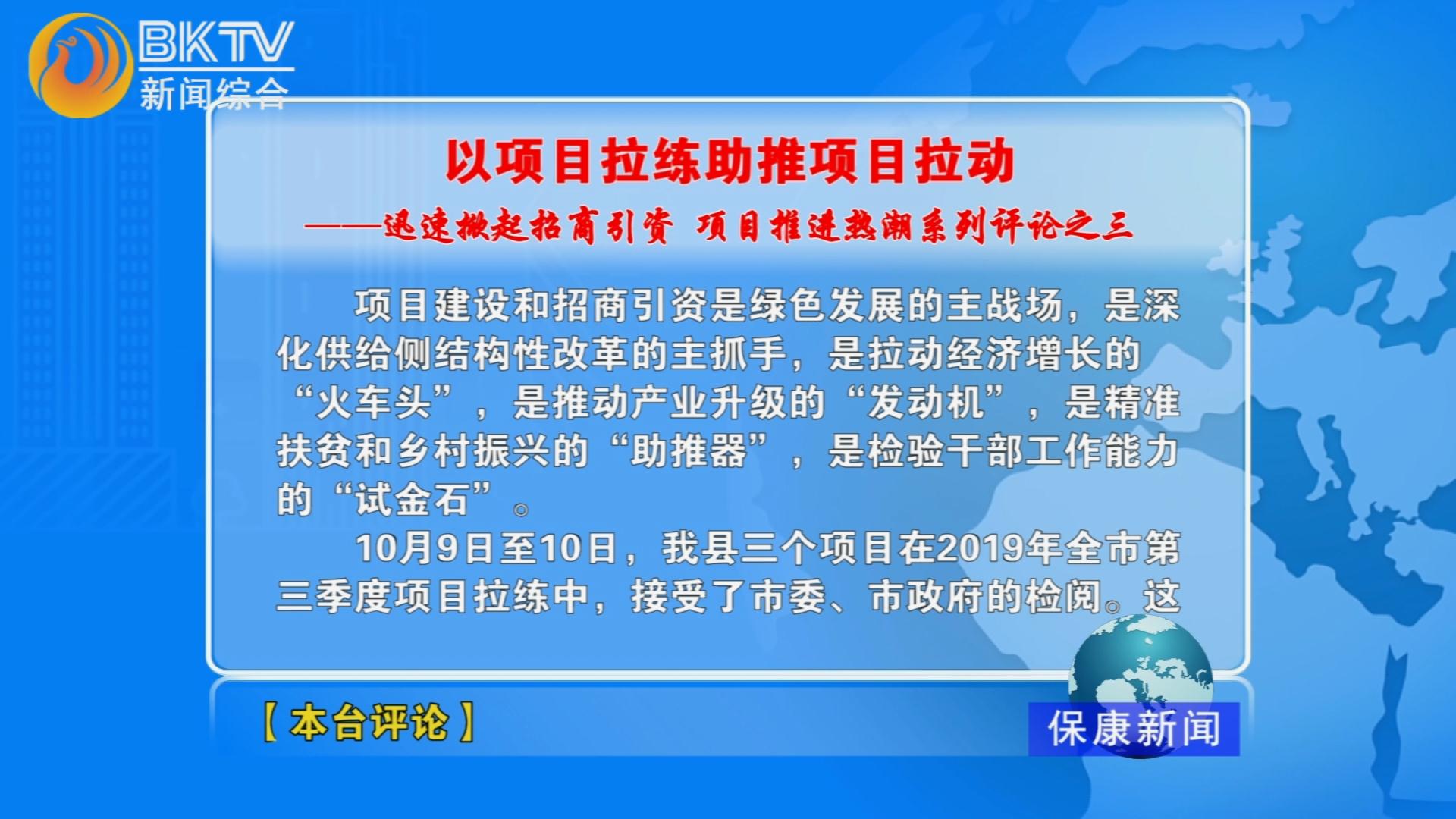 BKTV
新闻综合

以项目拉练助推项目拉动

——迅速掀起招商引资 项目推进热潮系列评论之三

项目建设和招商引资是绿色发展的主战场，是深化供给侧结构性改革的主抓手，是拉动经济增长的“火车头”，是推动产业升级的“发动机”，是精准扶贫和乡村振兴的“助推器”，是检验干部工作能力的“试金石”。

10月9日至10日，我县三个项目在2019年全市第三季度项目拉练中，接受了市委、市政府的检阅。这

【本台评论】

保康新闻